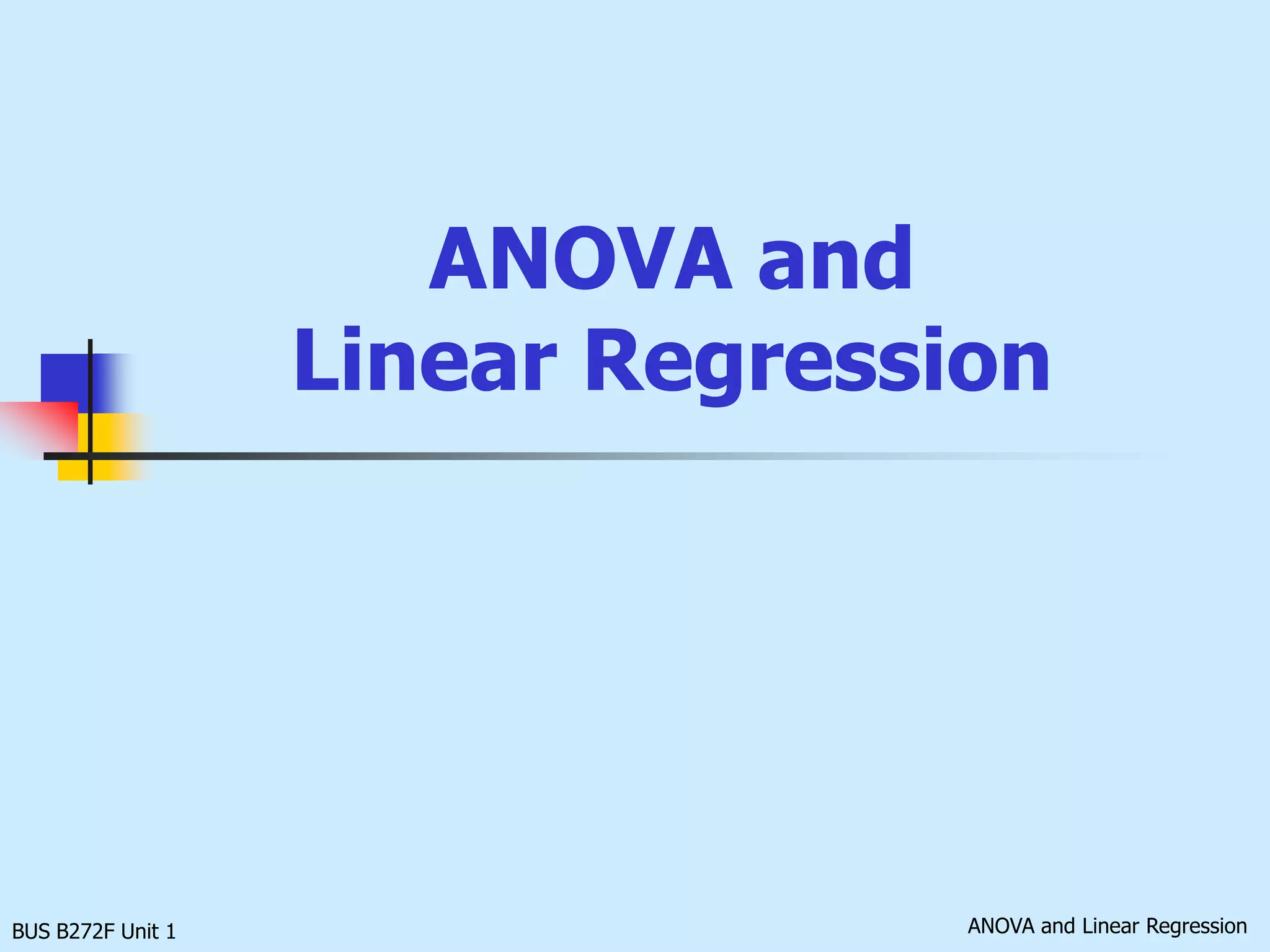 ANOVA and
Linear Regression

BUS B272F Unit 1

ANOVA and Linear Regression